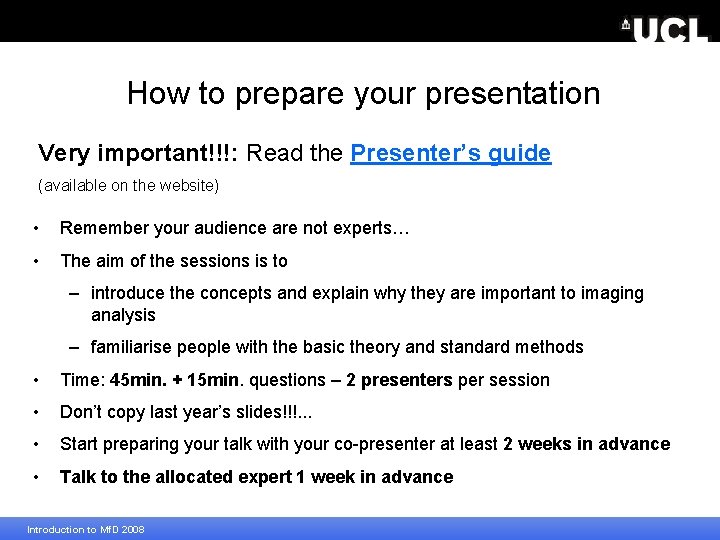 UCL

How to prepare your presentation

Very important!!!: Read the Presenter's guide

(available on the website)

• Remember your audience are not experts…

• The aim of the sessions is to

– introduce the concepts and explain why they are important to imaging analysis

– familiarise people with the basic theory and standard methods

• Time: 45min. + 15min. questions – 2 presenters per session

• Don't copy last year's slides!!!...

• Start preparing your talk with your co-presenter at least 2 weeks in advance

• Talk to the allocated expert 1 week in advance

Introduction to MfD 2008